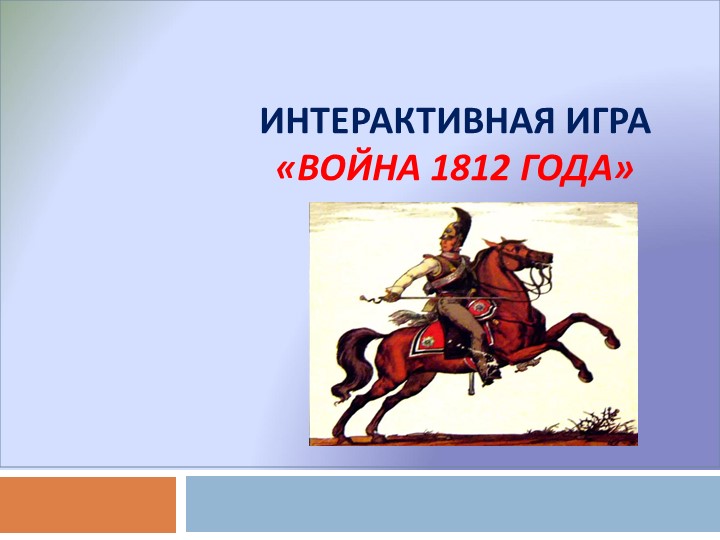 ИНТЕРАКТИВНАЯ ИГРА
«ВОЙНА 1812 ГОДА»